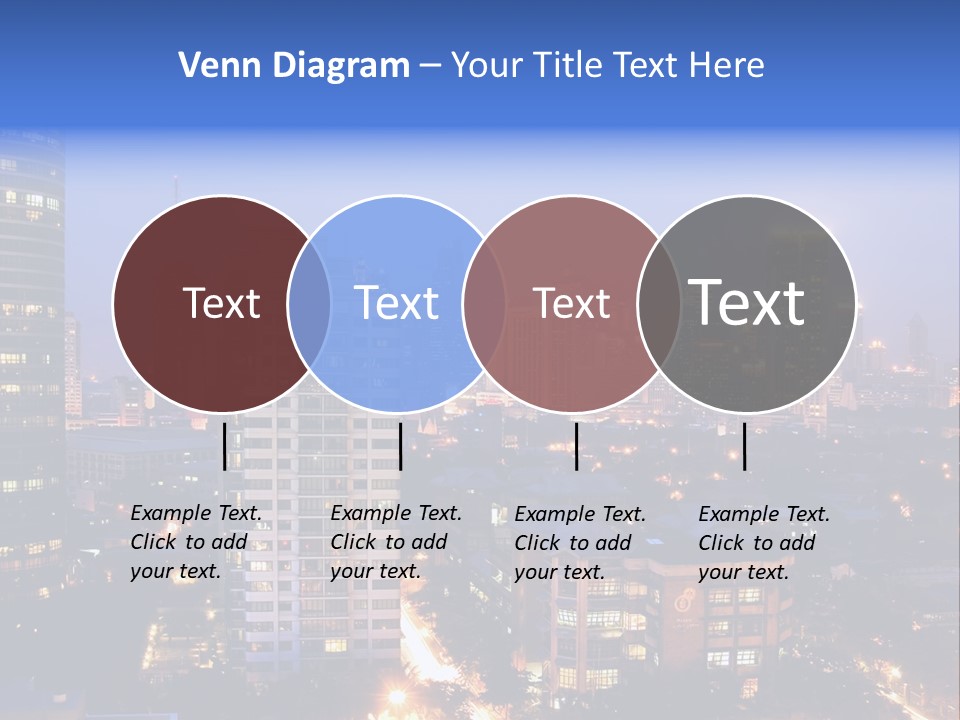 Venn Diagram – Your Title Text Here

Text

Text

Text

Text

Example Text. Click to add your text.

Example Text. Click to add your text.

Example Text. Click to add your text.

Example Text. Click to add your text.